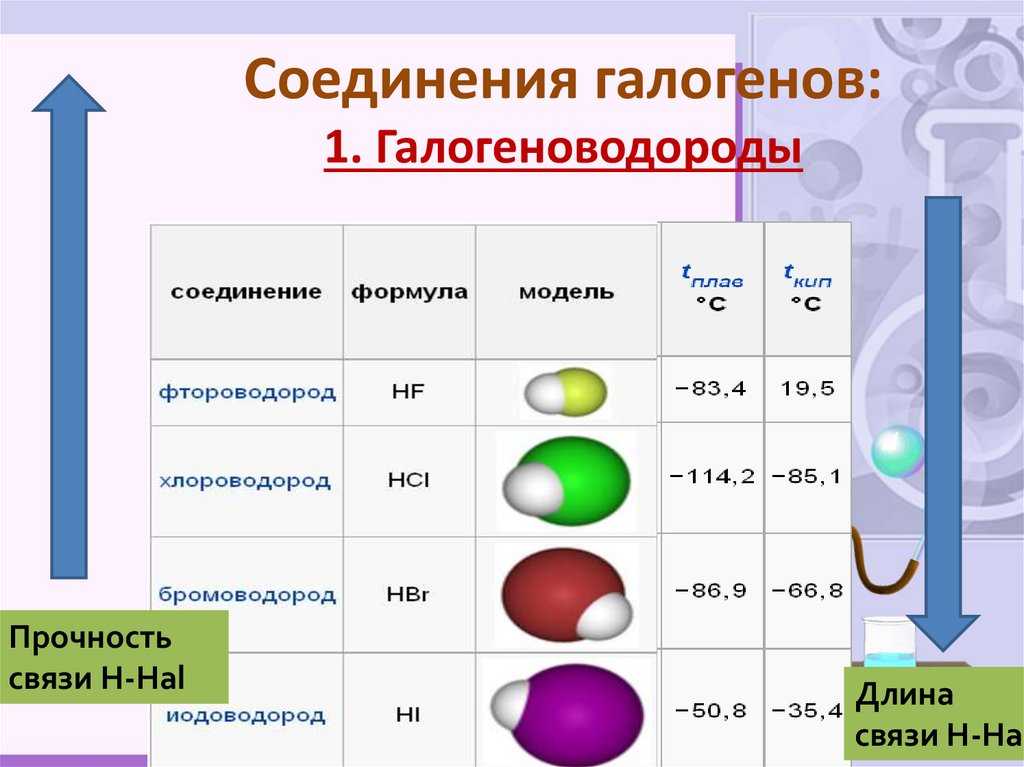 Соединения галогенов:
1. Галогеноводороды

| соединение | формула | модель | $t_{плав}$ °C | $t_{кип}$ °C |
|---|---|---|---|---|
| фтороводород | HF | | −83,4 | 19,5 |
| хлороводород | HCl | | −114,2 | −85,1 |
| бромоводород | HBr | | −86,9 | −66,8 |
| иодоводород | HI | | −50,8 | −35,4 |

Прочность связи H-Hal

Длина связи H-Ha